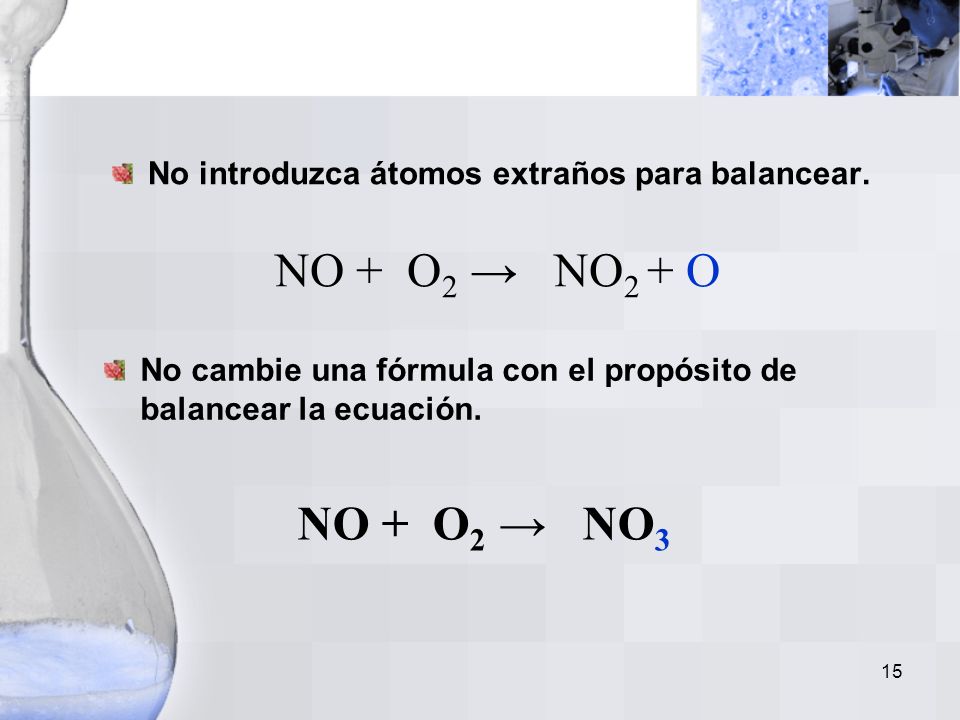 No introduzca átomos extraños para balancear.

$NO + O_2 \rightarrow NO_2 + O$

No cambie una fórmula con el propósito de balancear la ecuación.

$NO + O_2 \rightarrow NO_3$

15